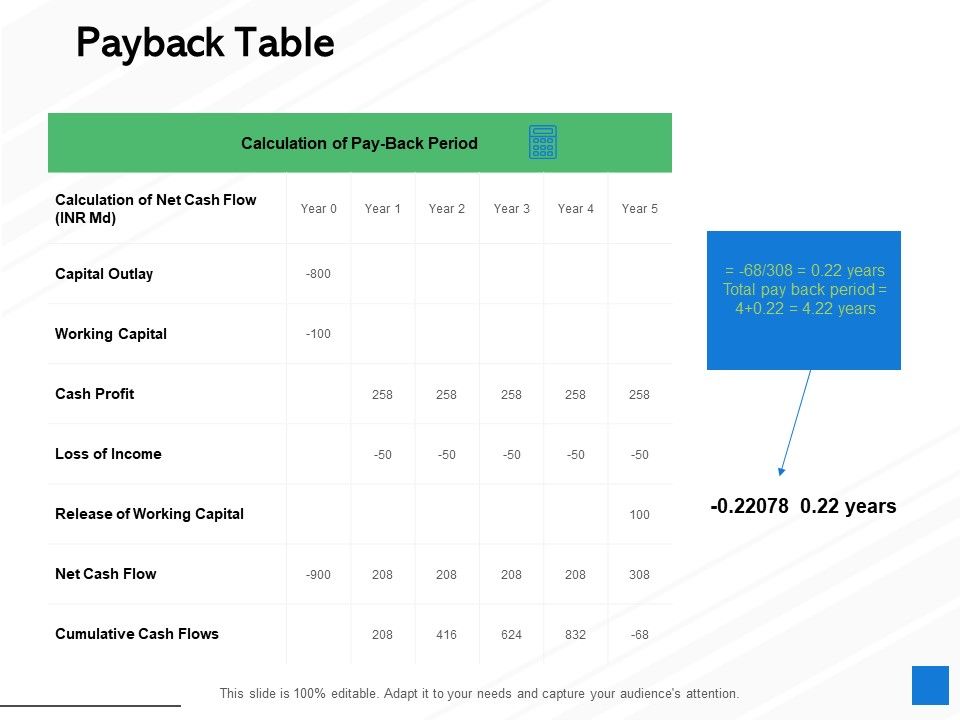 Payback Table

Calculation of Pay-Back Period

| Calculation of Net Cash Flow (INR Md) | Year 0 | Year 1 | Year 2 | Year 3 | Year 4 | Year 5 |
|---|---|---|---|---|---|---|
| Capital Outlay | -800 | | | | | |
| Working Capital | -100 | | | | | |
| Cash Profit | | 258 | 258 | 258 | 258 | 258 |
| Loss of Income | | -50 | -50 | -50 | -50 | -50 |
| Release of Working Capital | | | | | | 100 |
| Net Cash Flow | -900 | 208 | 208 | 208 | 208 | 308 |
| Cumulative Cash Flows | | 208 | 416 | 624 | 832 | -68 |

= -68/308 = 0.22 years
Total pay back period = 4+0.22 = 4.22 years

-0.22078 0.22 years

This slide is 100% editable. Adapt it to your needs and capture your audience's attention.